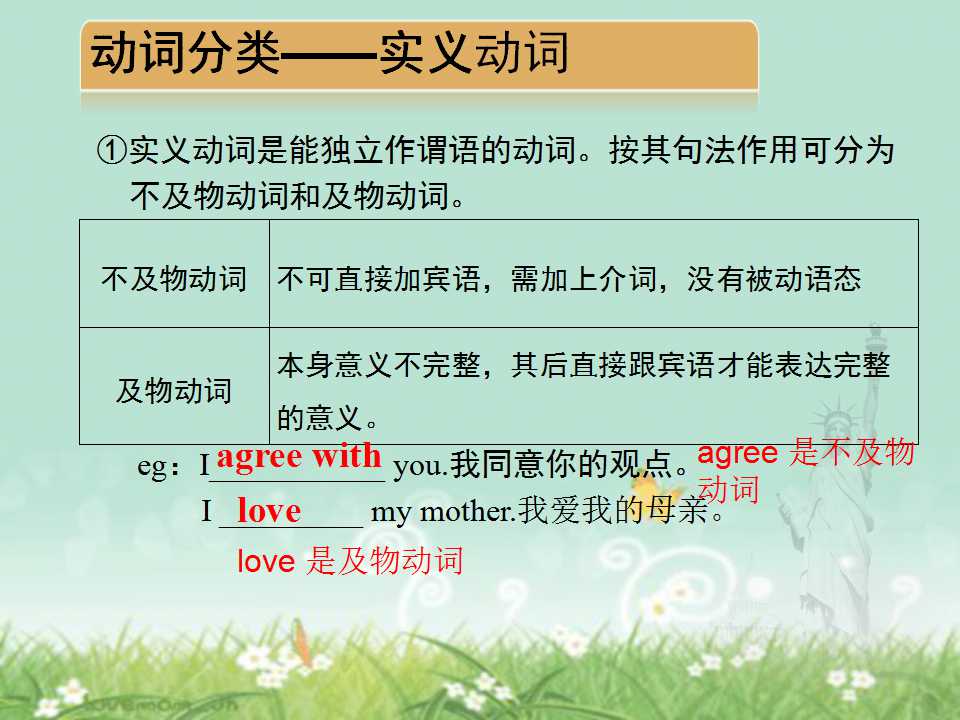 动词分类——实义动词

①实义动词是能独立作谓语的动词。按其句法作用可分为不及物动词和及物动词。

| 不及物动词 | 不可直接加宾语，需加上介词，没有被动语态 |
|---|---|
| 及物动词 | 本身意义不完整，其后直接跟宾语才能表达完整的意义。 |

eg：I agree with you.我同意你的观点。agree 是不及物动词

I love my mother.我爱我的母亲。

love 是及物动词